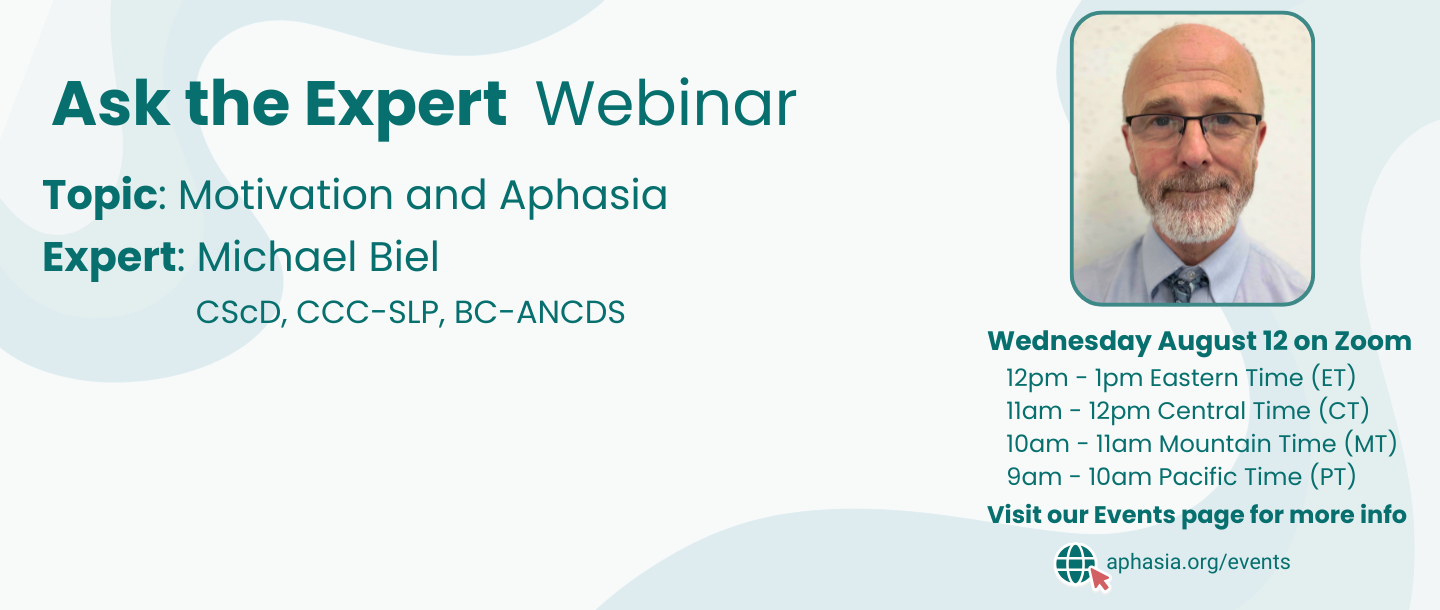 Ask the Expert Webinar

Topic: Motivation and Aphasia

Expert: Michael Biel
CScD, CCC-SLP, BC-ANCDS

Wednesday August 12 on Zoom
12pm - 1pm Eastern Time (ET)
11am - 12pm Central Time (CT)
10am - 11am Mountain Time (MT)
9am - 10am Pacific Time (PT)

Visit our Events page for more info

aphasia.org/events